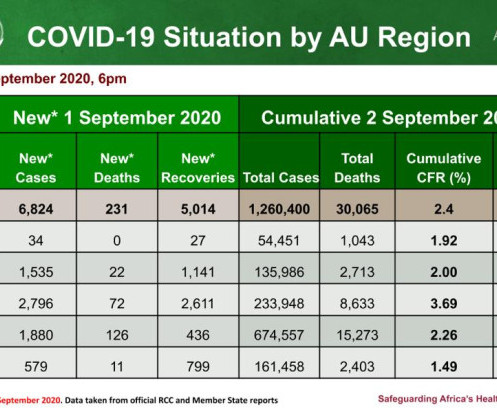 COVID-19 Situation by AU Region

ptember 2020, 6pm

| New* 1 September 2020 | | | Cumulative 2 September 20 | | |
|---|---|---|---|---|---|
| New* Cases | New* Deaths | New* Recoveries | Total Cases | Total Deaths | Cumulative CFR (%) |
| 6,824 | 231 | 5,014 | 1,260,400 | 30,065 | 2.4 |
| 34 | 0 | 27 | 54,451 | 1,043 | 1.92 |
| 1,535 | 22 | 1,141 | 135,986 | 2,713 | 2.00 |
| 2,796 | 72 | 2,611 | 233,948 | 8,633 | 3.69 |
| 1,880 | 126 | 436 | 674,557 | 15,273 | 2.26 |
| 579 | 11 | 799 | 161,458 | 2,403 | 1.49 |

September 2020. Data taken from official RCC and Member State reports

Safeguarding Africa's Healt